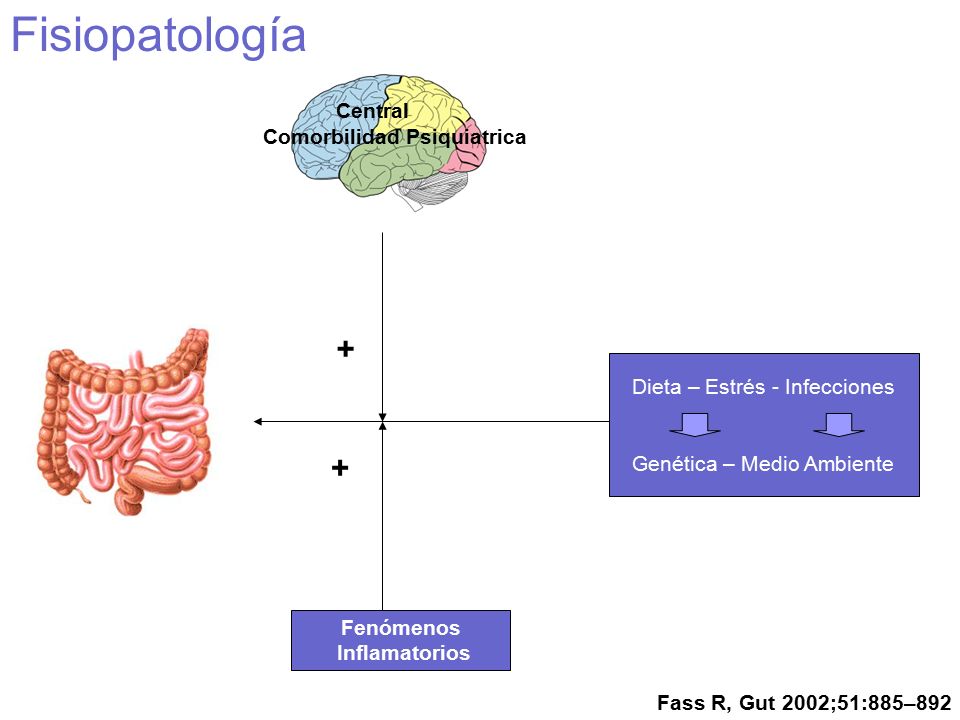 Fisiopatología

Central
Comorbilidad Psiquiatrica

+

+

Dieta – Estrés - Infecciones

Genética – Medio Ambiente

Fenómenos Inflamatorios

Fass R, Gut 2002;51:885–892